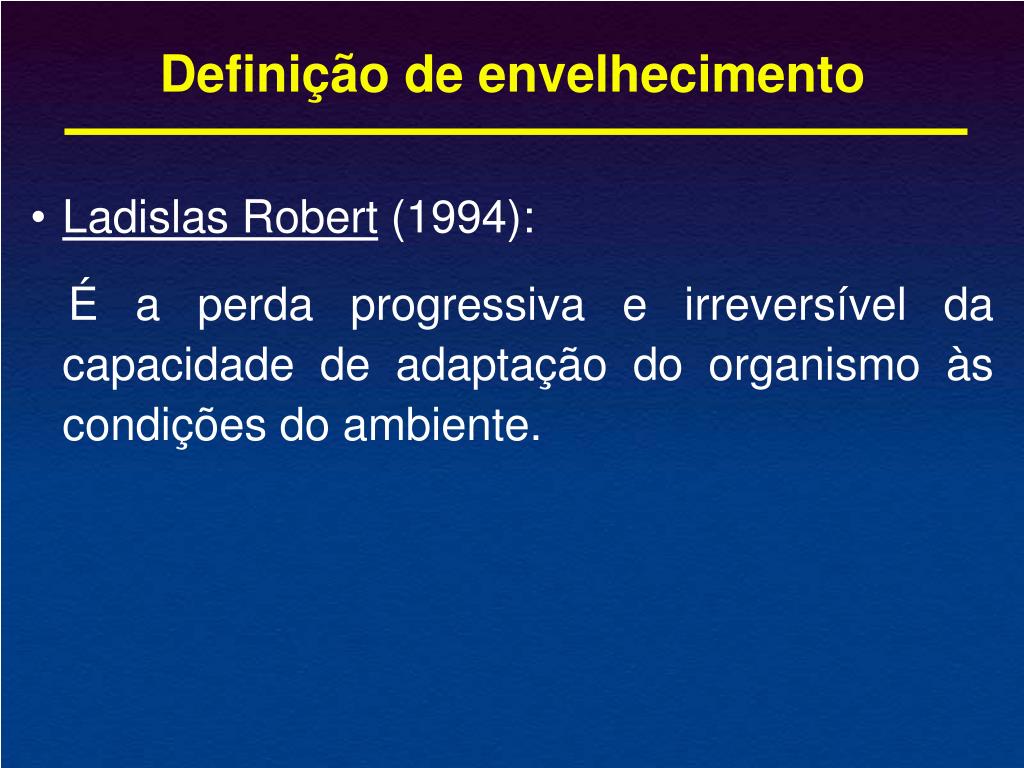 Definição de envelhecimento

• Ladislas Robert (1994):

É a perda progressiva e irreversível da capacidade de adaptação do organismo às condições do ambiente.